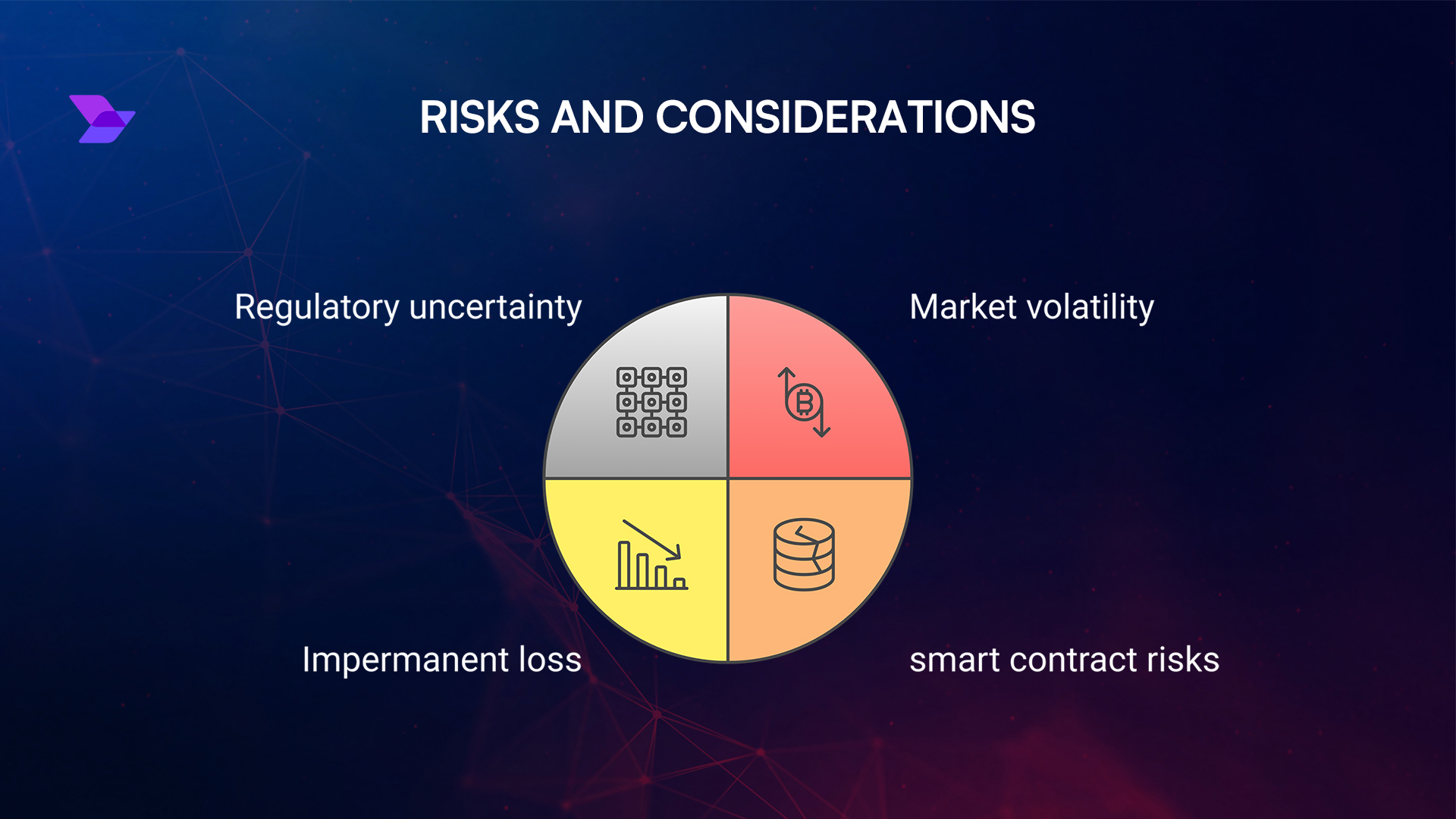 RISKS AND CONSIDERATIONS

Regulatory uncertainty

Market volatility

Impermanent loss

smart contract risks